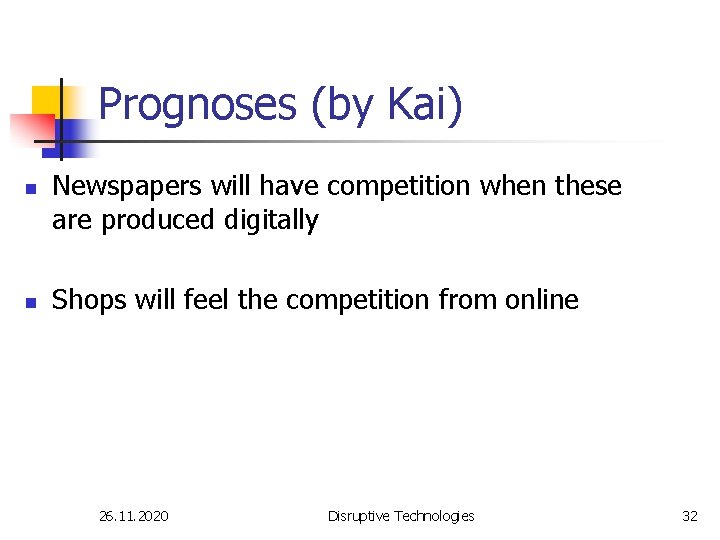 Prognoses (by Kai)

Newspapers will have competition when these are produced digitally

Shops will feel the competition from online

26.11.2020

Disruptive Technologies

32